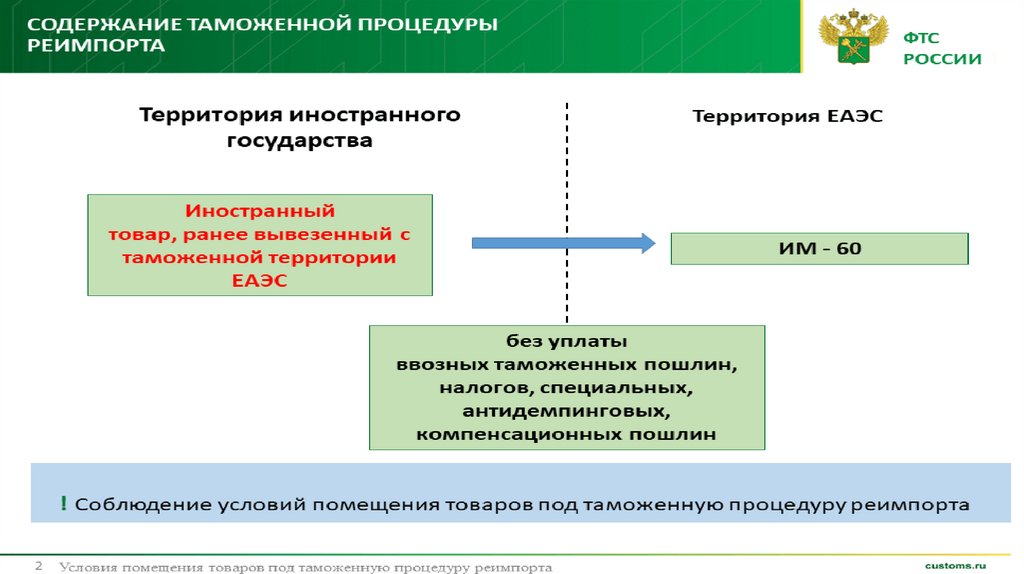 СОДЕРЖАНИЕ ТАМОЖЕННОЙ ПРОЦЕДУРЫ РЕИМПОРТА

ФТС РОССИИ

Территория иностранного государства

Территория ЕАЭС

Иностранный товар, ранее вывезенный с таможенной территории ЕАЭС

ИМ - 60

без уплаты ввозных таможенных пошлин, налогов, специальных, антидемпинговых, компенсационных пошлин

! Соблюдение условий помещения товаров под таможенную процедуру реимпорта

2 Условия помещения товаров под таможенную процедуру реимпорта

customs.ru